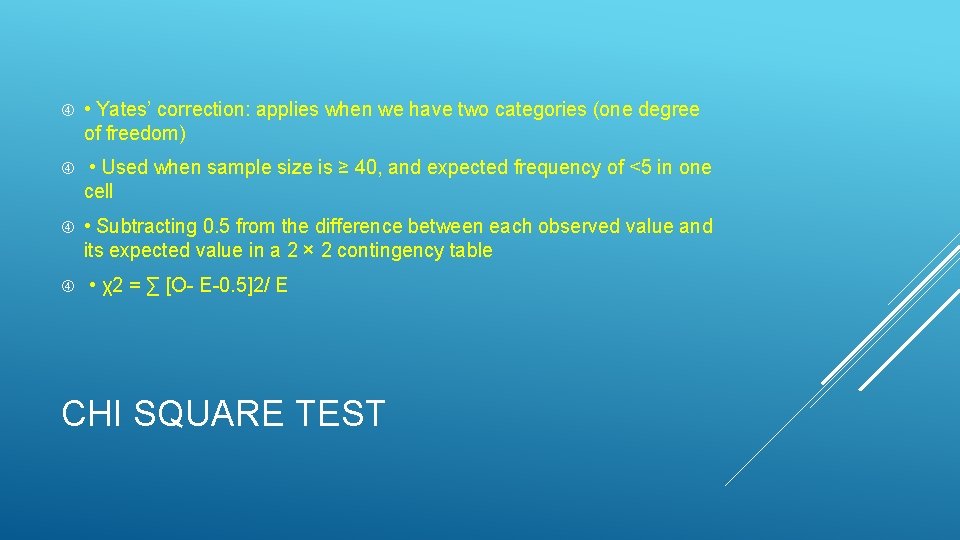 • Yates' correction: applies when we have two categories (one degree of freedom)

• Used when sample size is ≥ 40, and expected frequency of <5 in one cell

• Subtracting 0.5 from the difference between each observed value and its expected value in a 2 × 2 contingency table

• χ2 = ∑ [O- E-0.5]2/ E

CHI SQUARE TEST